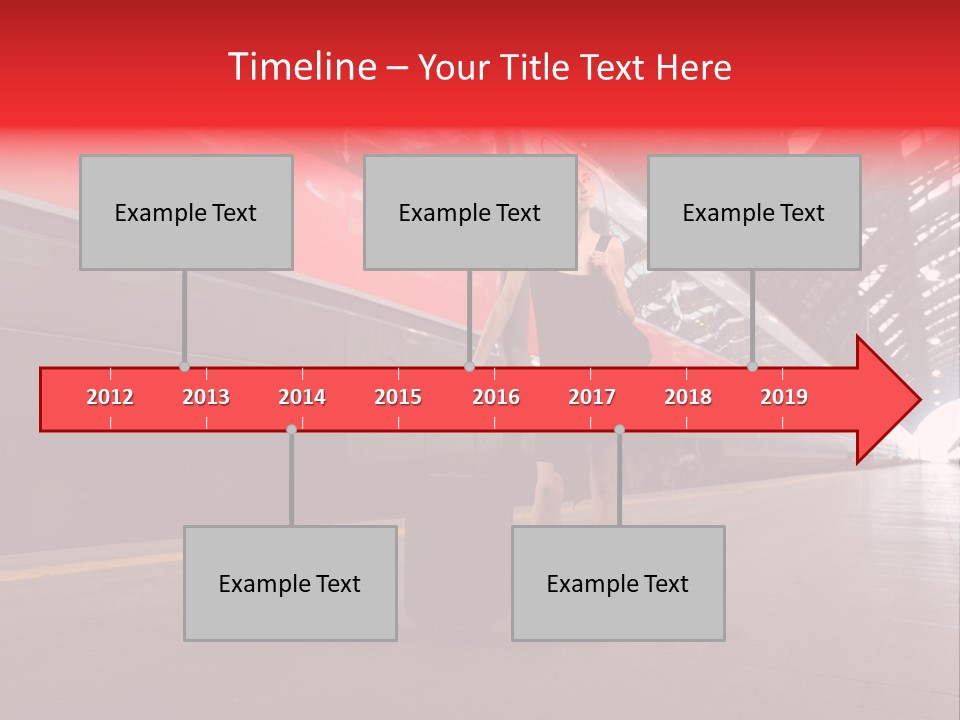 Timeline – Your Title Text Here

Example Text

Example Text

Example Text

2012 2013 2014 2015 2016 2017 2018 2019

Example Text

Example Text